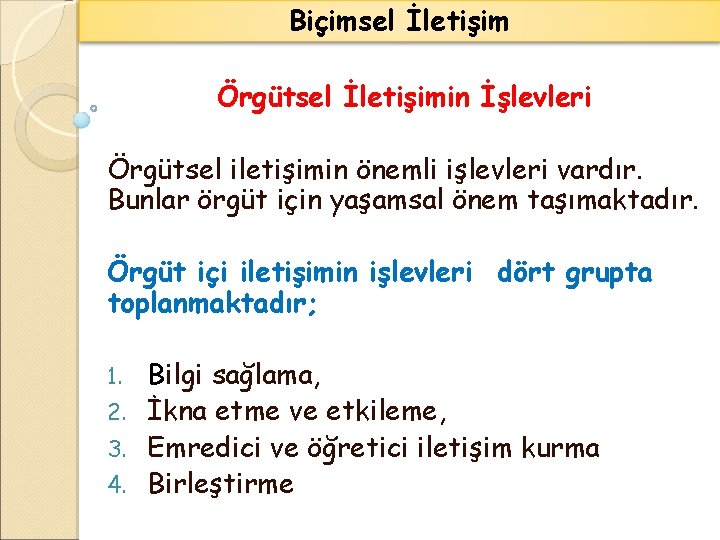 Biçimsel İletişim

Örgütsel İletişimin İşlevleri

Örgütsel iletişimin önemli işlevleri vardır. Bunlar örgüt için yaşamsal önem taşımaktadır.

Örgüt içi iletişimin işlevleri dört grupta toplanmaktadır;

1. Bilgi sağlama,
2. İkna etme ve etkileme,
3. Emredici ve öğretici iletişim kurma
4. Birleştirme